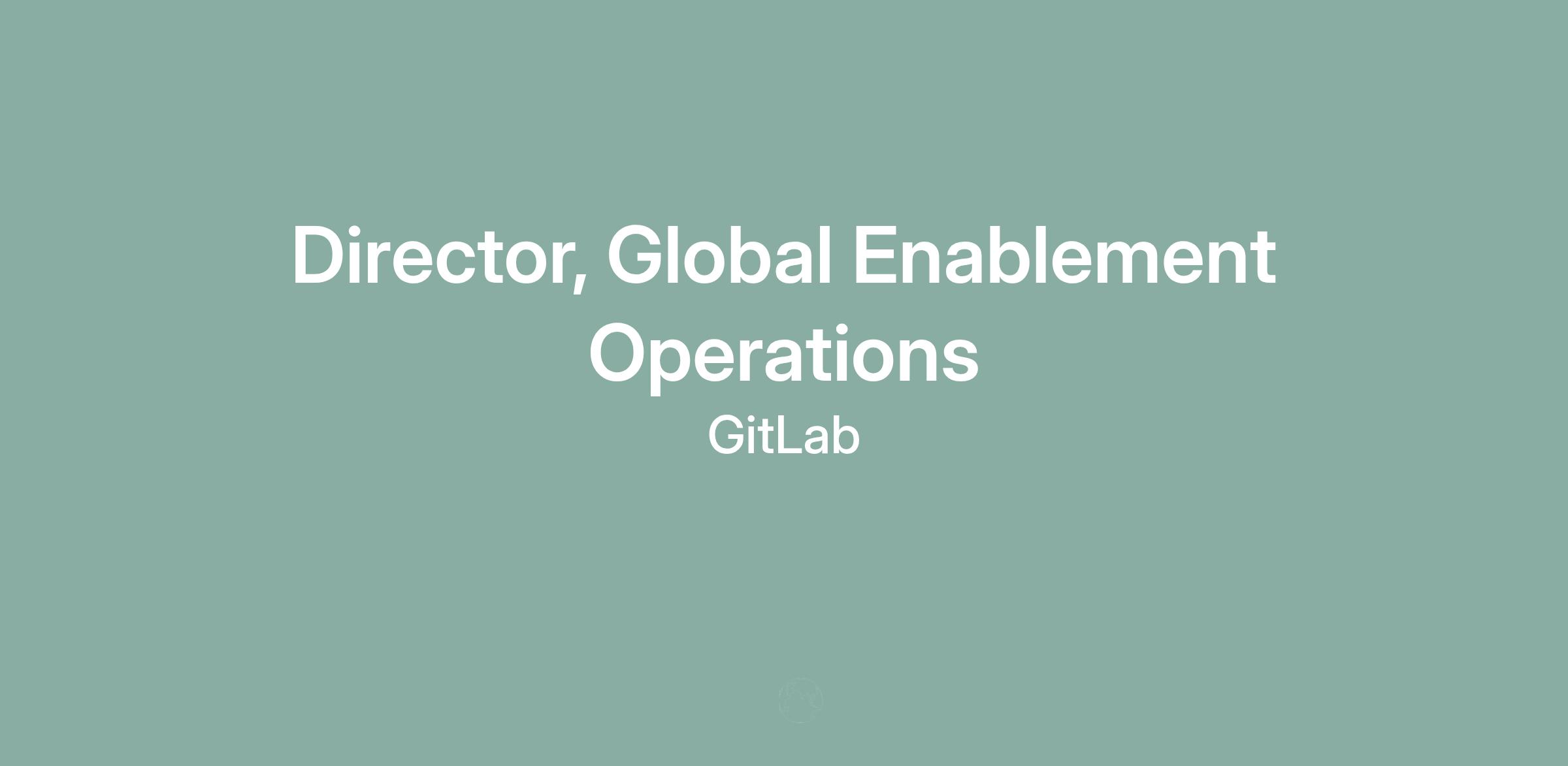 Director, Global Enablement Operations

GitLab